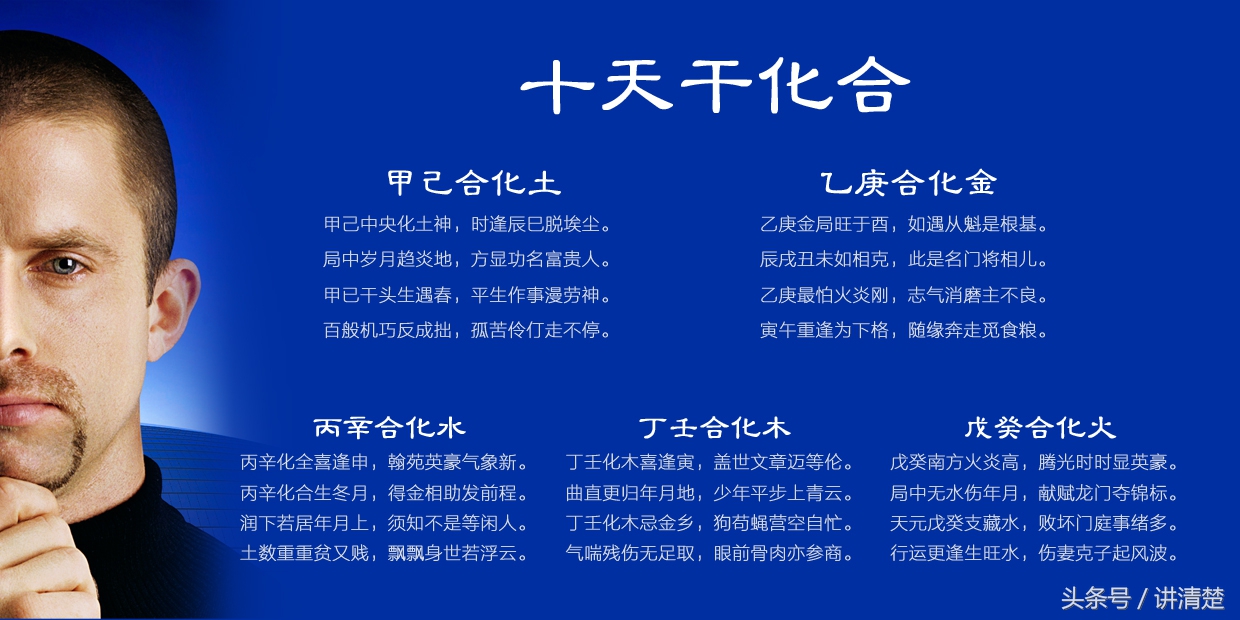 十天干化合

甲己合化土

甲己中央化土神，时逢辰巳脱埃尘。
局中岁月趋炎地，方显功名富贵人。
甲已干头生遇春，平生作事漫劳神。
百般机巧反成拙，孤苦伶仃走不停。

乙庚合化金

乙庚金局旺于酉，如遇从魁是根基。
辰戌丑未如相克，此是名门将相儿。
乙庚最怕火炎刚，志气消磨主不良。
寅午重逢为下格，随缘奔走觅食粮。

丙辛合化水

丙辛化全喜逢申，翰苑英豪气象新。
丙辛化合生冬月，得金相助发前程。
润下若居年月上，须知不是等闲人。
土数重重贫又贱，飘飘身世若浮云。

丁壬合化木

丁壬化木喜逢寅，盖世文章迈等伦。
曲直更归年月地，少年平步上青云。
丁壬化木忌金乡，狗苟蝇营空自忙。
气喘残伤无足取，眼前骨肉亦参商。

戊癸合化火

戊癸南方火炎高，腾光时时显英豪。
局中无水伤年月，献赋龙门夺锦标。
天元戊癸支藏水，败坏门庭事绪多。
行运更逢生旺水，伤妻克子起风波。

头条号 / 讲清楚